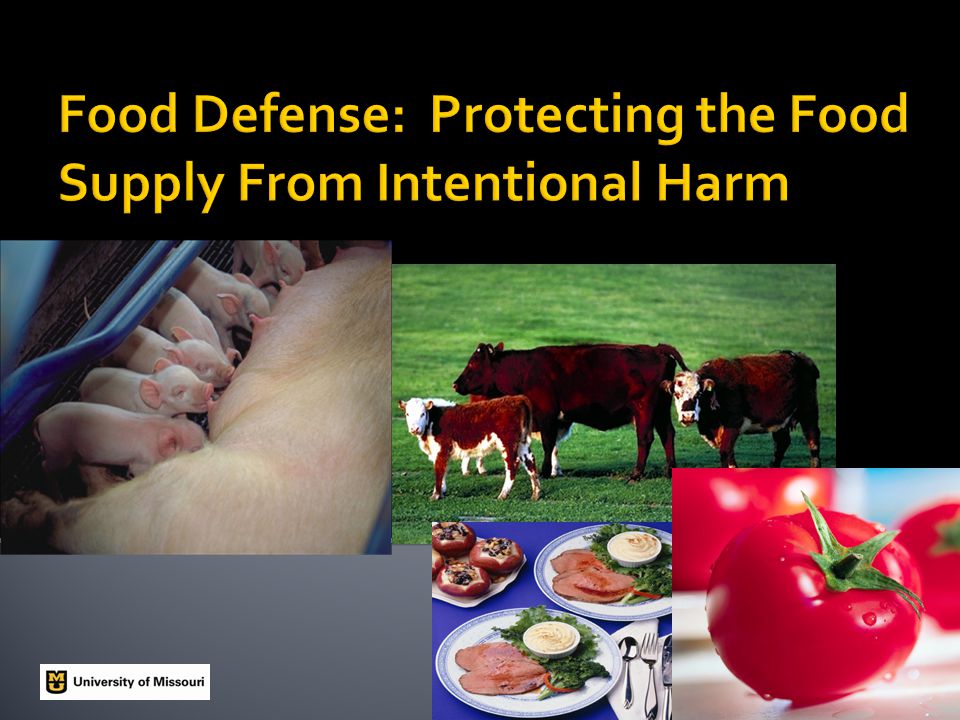 Food Defense: Protecting the Food Supply From Intentional Harm

MU University of Missouri